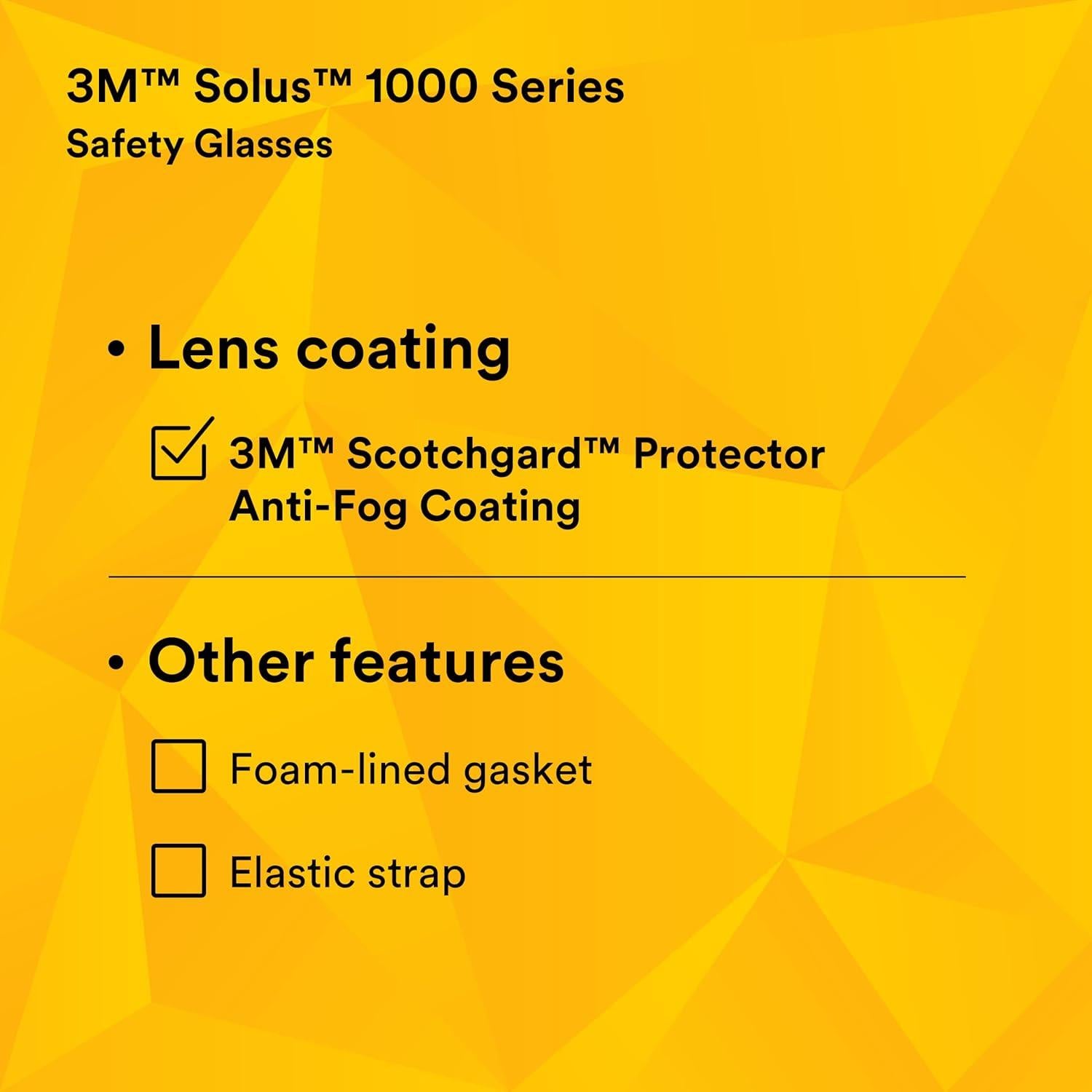 3M™ Solus™ 1000 Series
Safety Glasses

• Lens coating

☑ 3M™ Scotchgard™ Protector Anti-Fog Coating

• Other features

☐ Foam-lined gasket

☐ Elastic strap